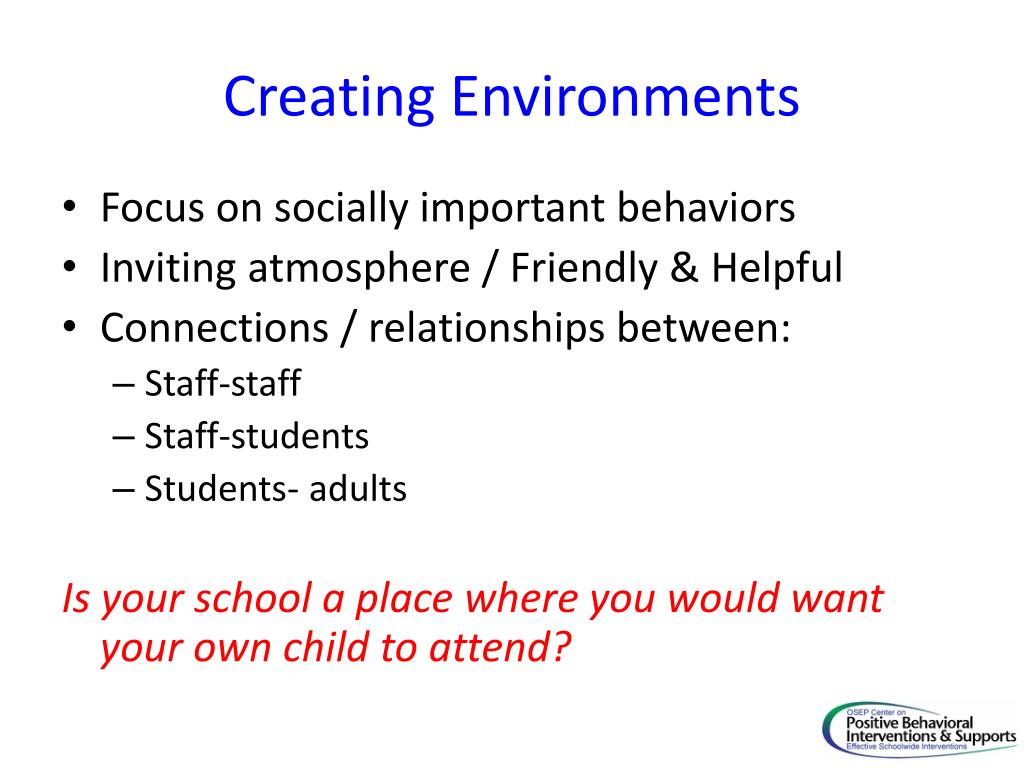 Creating Environments

• Focus on socially important behaviors
• Inviting atmosphere / Friendly & Helpful
• Connections / relationships between:
– Staff-staff
– Staff-students
– Students- adults

Is your school a place where you would want your own child to attend?

OSEP Center on
Positive Behavioral
Interventions & Supports
Effective Schoolwide Interventions